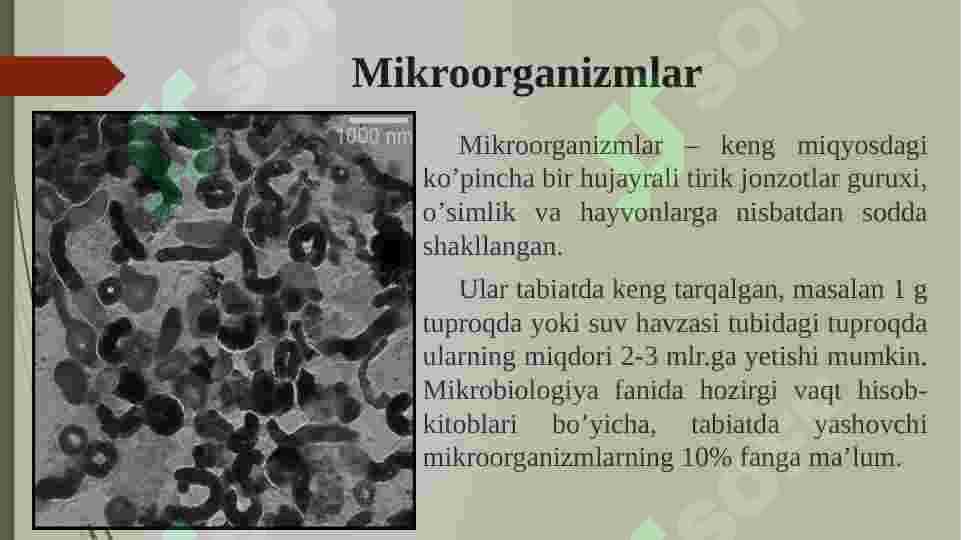 Mikroorganizmlar

1000 nm

Mikroorganizmlar – keng miqyosdagi ko’pincha bir hujayrali tirik jonzotlar guruxi, o’simlik va hayvonlarga nisbatdan sodda shakllangan.

Ular tabiatda keng tarqalgan, masalan 1 g tuproqda yoki suv havzasi tubidagi tuproqda ularning miqdori 2-3 mlr.ga yetishi mumkin. Mikrobiologiya fanida hozirgi vaqt hisob-kitoblari bo’yicha, tabiatda yashovchi mikroorganizmlarning 10% fanga ma’lum.